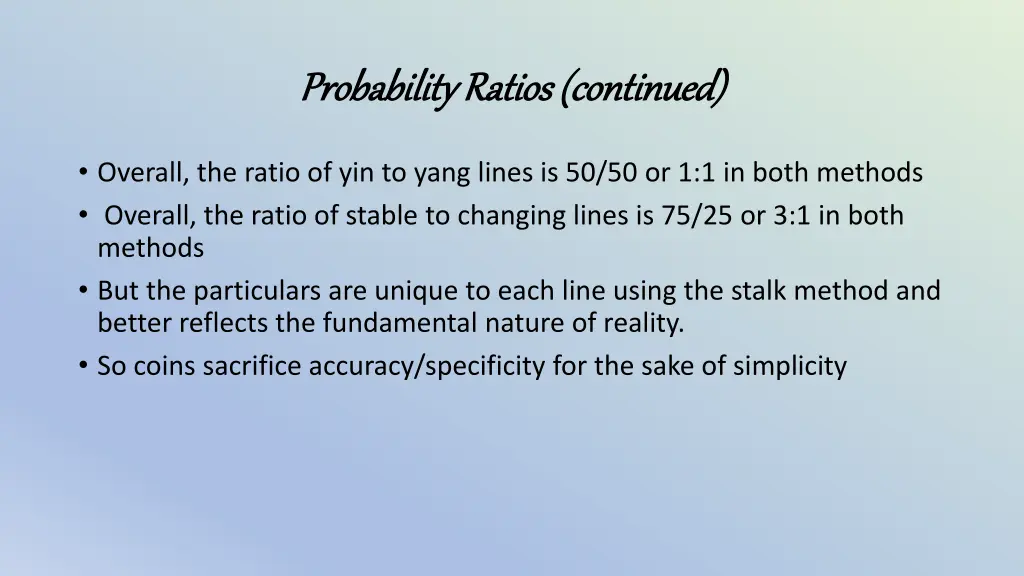 Probability Ratios (continued)

• Overall, the ratio of yin to yang lines is 50/50 or 1:1 in both methods
• Overall, the ratio of stable to changing lines is 75/25 or 3:1 in both methods
• But the particulars are unique to each line using the stalk method and better reflects the fundamental nature of reality.
• So coins sacrifice accuracy/specificity for the sake of simplicity